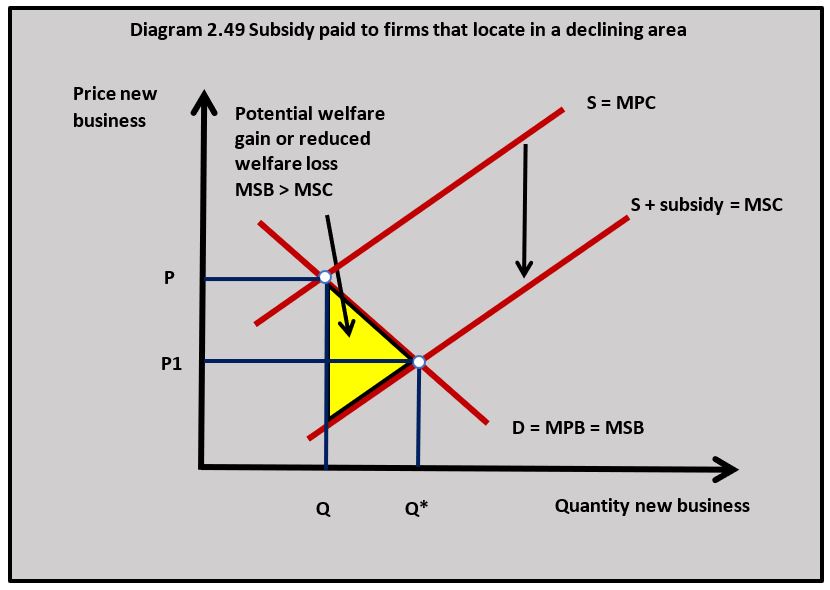 Diagram 2.49 Subsidy paid to firms that locate in a declining area

Price new business

Potential welfare gain or reduced welfare loss MSB > MSC

S = MPC

S + subsidy = MSC

P

P1

D = MPB = MSB

Q

Q*

Quantity new business